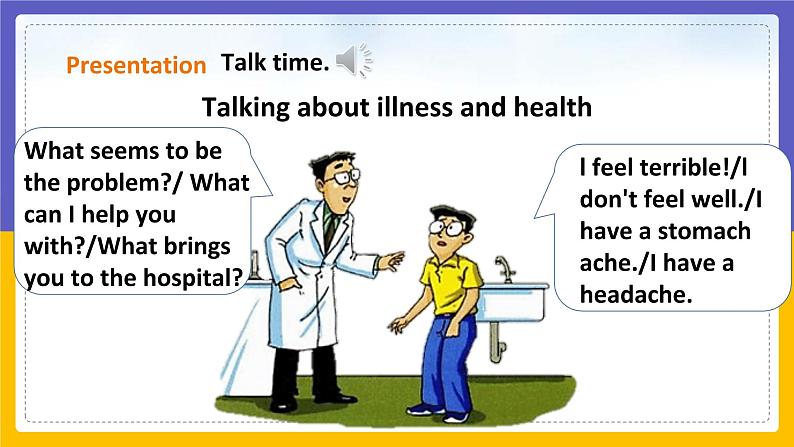 Presentation Talk time.

Talking about illness and health

What seems to be the problem?/ What can I help you with?/What brings you to the hospital?

I feel terrible!/I don't feel well./I have a stomach ache./I have a headache.